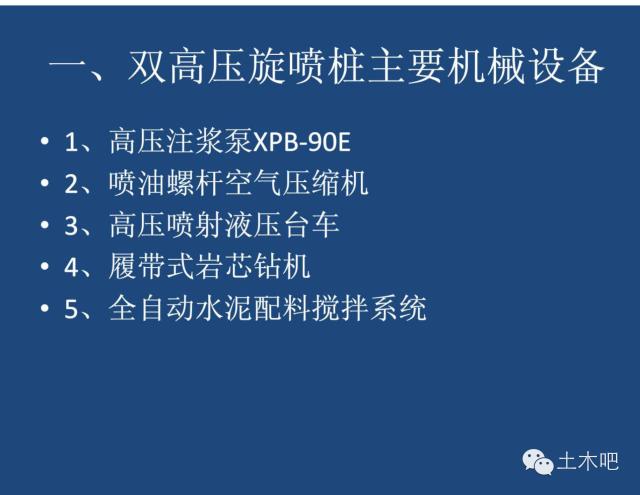 一、双高压旋喷桩主要机械设备

• 1、高压注浆泵XPB-90E
• 2、喷油螺杆空气压缩机
• 3、高压喷射液压台车
• 4、履带式岩芯钻机
• 5、全自动水泥配料搅拌系统

土木吧